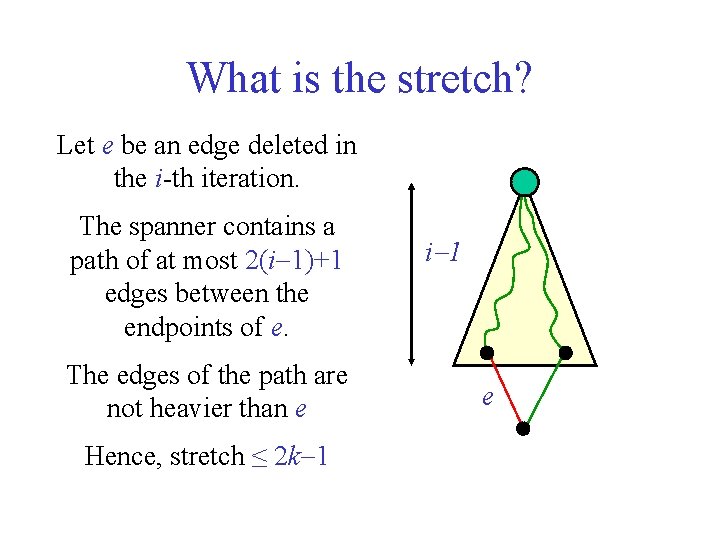 What is the stretch?

Let $e$ be an edge deleted in the $i$-th iteration.

The spanner contains a path of at most $2(i-1)+1$ edges between the endpoints of $e$.

The edges of the path are not heavier than $e$

Hence, stretch $\leq 2k-1$

$i-1$

$e$